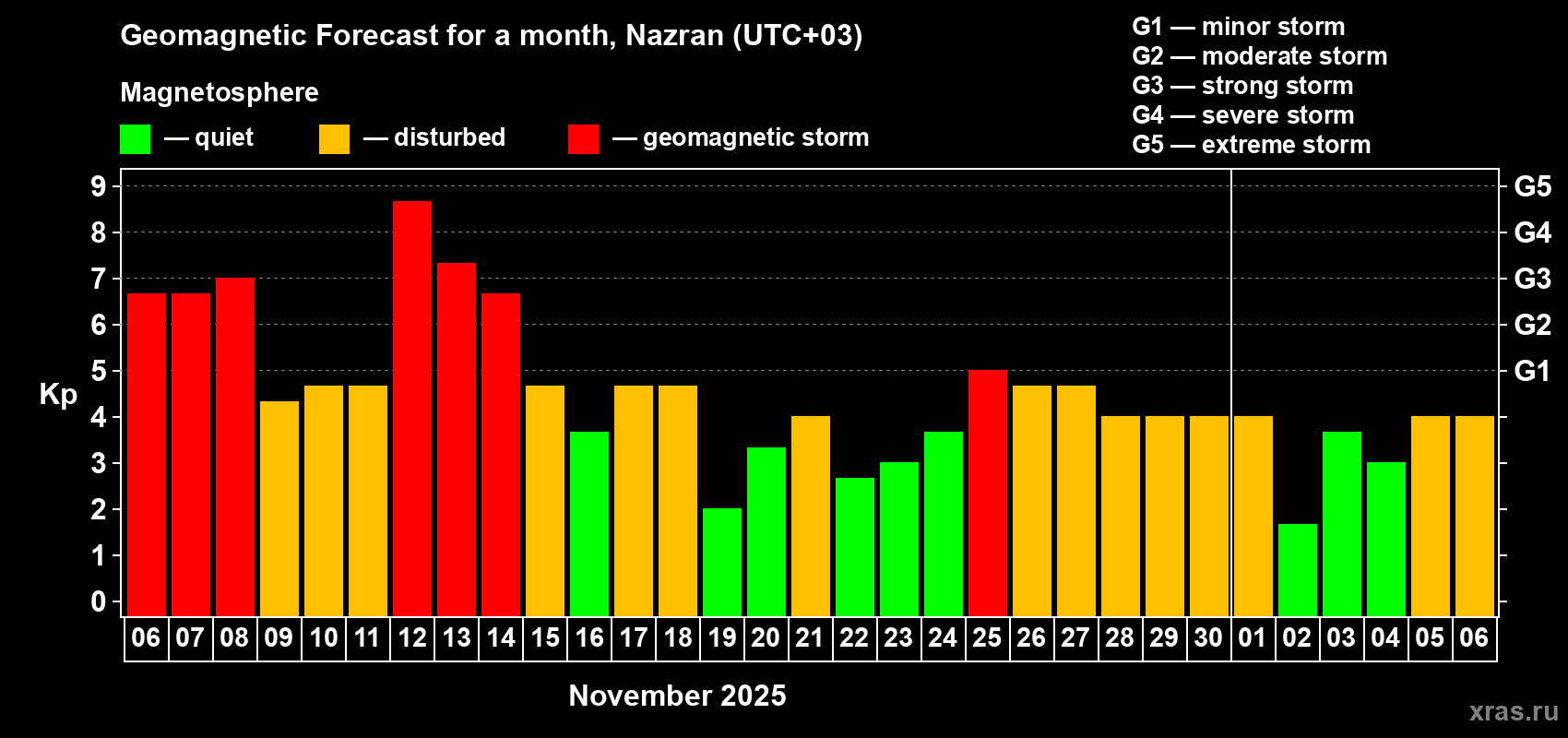 Geomagnetic Forecast for a month, Nazran (UTC+03)

Magnetosphere

— quiet — disturbed — geomagnetic storm

G1 — minor storm
G2 — moderate storm
G3 — strong storm
G4 — severe storm
G5 — extreme storm

Kp

9
8
7
6
5
4
3
2
1
0

G5
G4
G3
G2
G1

06 07 08 09 10 11 12 13 14 15 16 17 18 19 20 21 22 23 24 25 26 27 28 29 30 01 02 03 04 05 06

November 2025

xras.ru